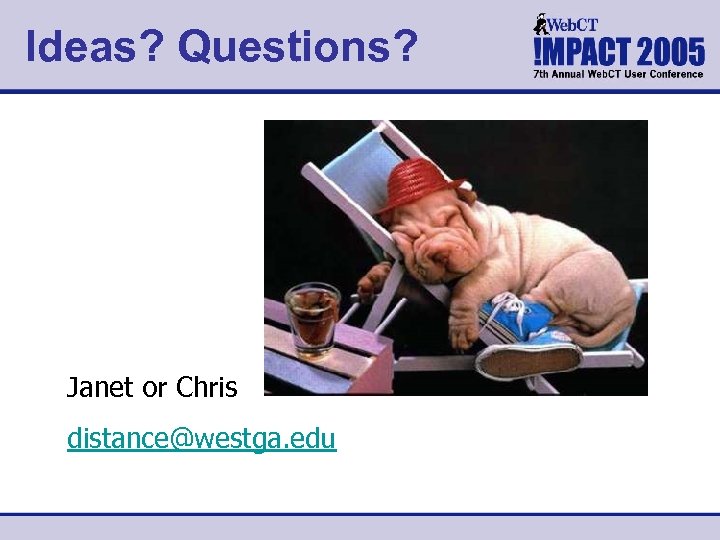 Ideas? Questions?

WebCT
!MPACT 2005
7th Annual WebCT User Conference

Janet or Chris

distance@westga.edu